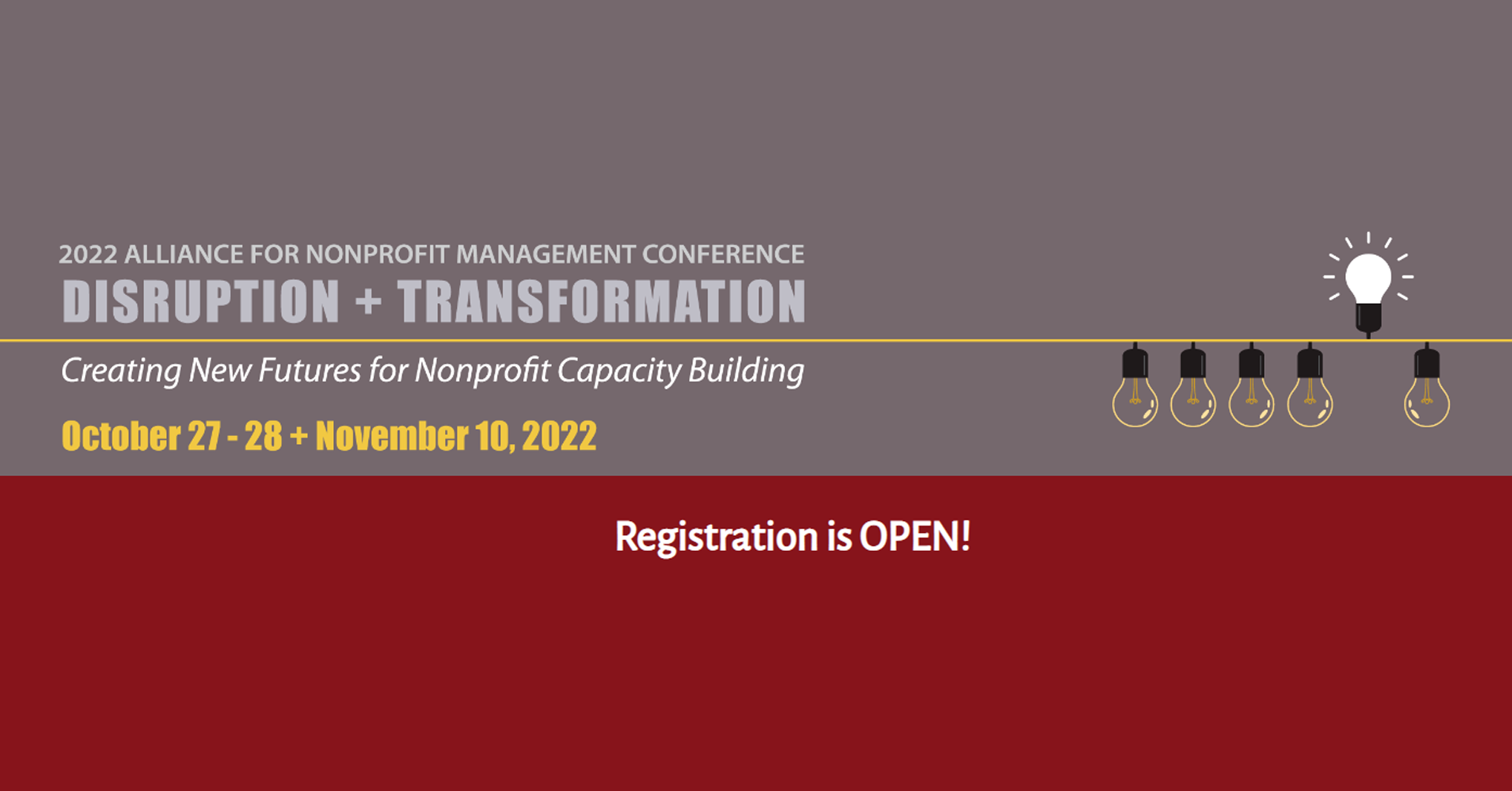 2022 ALLIANCE FOR NONPROFIT MANAGEMENT CONFERENCE
DISRUPTION + TRANSFORMATION

Creating New Futures for Nonprofit Capacity Building

October 27 - 28 + November 10, 2022

Registration is OPEN!